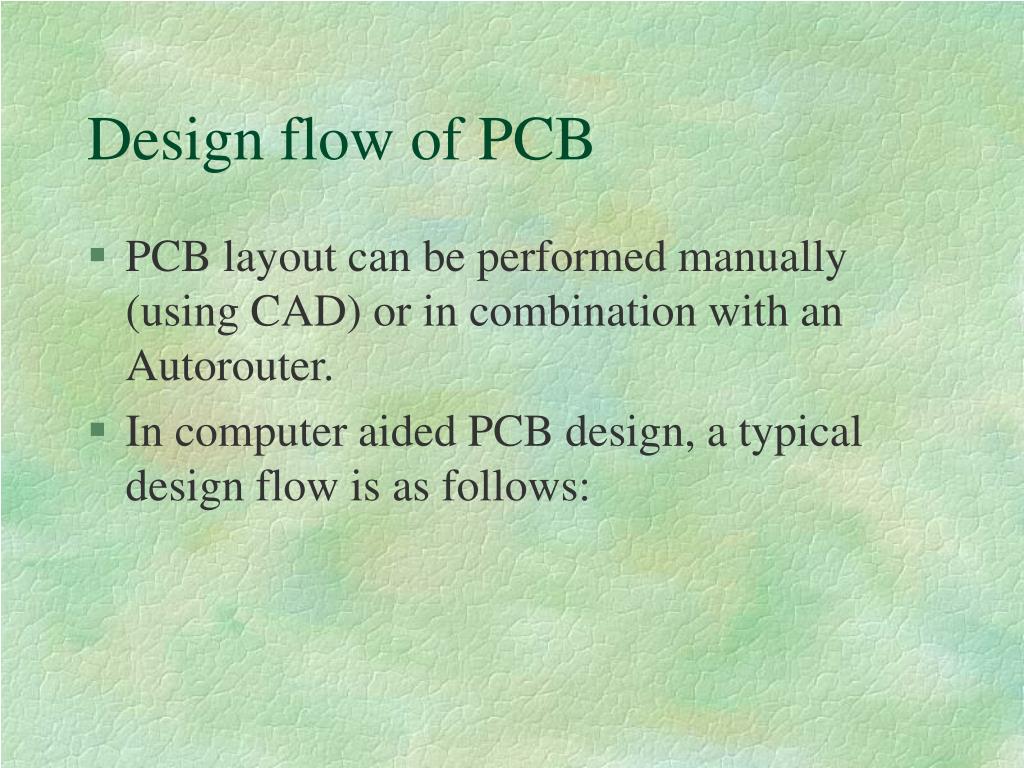 Design flow of PCB

§ PCB layout can be performed manually (using CAD) or in combination with an Autorouter.

§ In computer aided PCB design, a typical design flow is as follows: